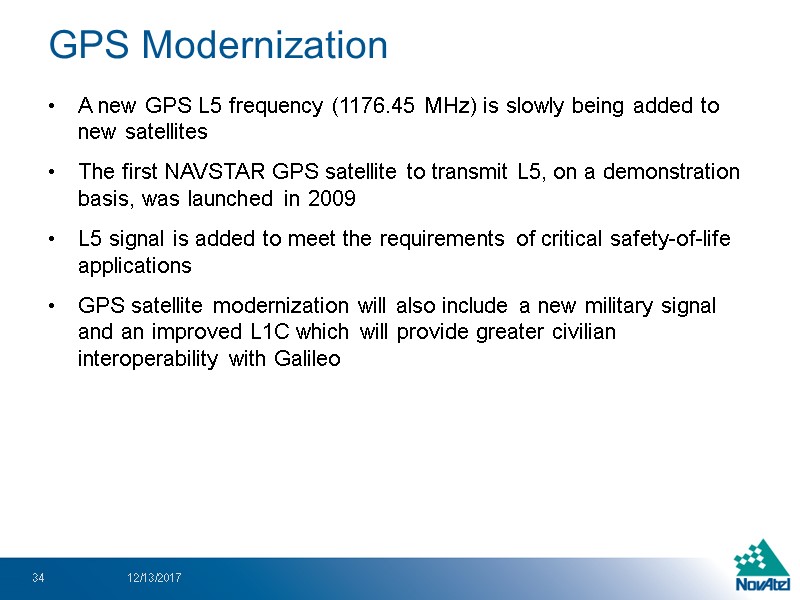 GPS Modernization

• A new GPS L5 frequency (1176.45 MHz) is slowly being added to new satellites

• The first NAVSTAR GPS satellite to transmit L5, on a demonstration basis, was launched in 2009

• L5 signal is added to meet the requirements of critical safety-of-life applications

• GPS satellite modernization will also include a new military signal and an improved L1C which will provide greater civilian interoperability with Galileo

34 12/13/2017

NovAtel